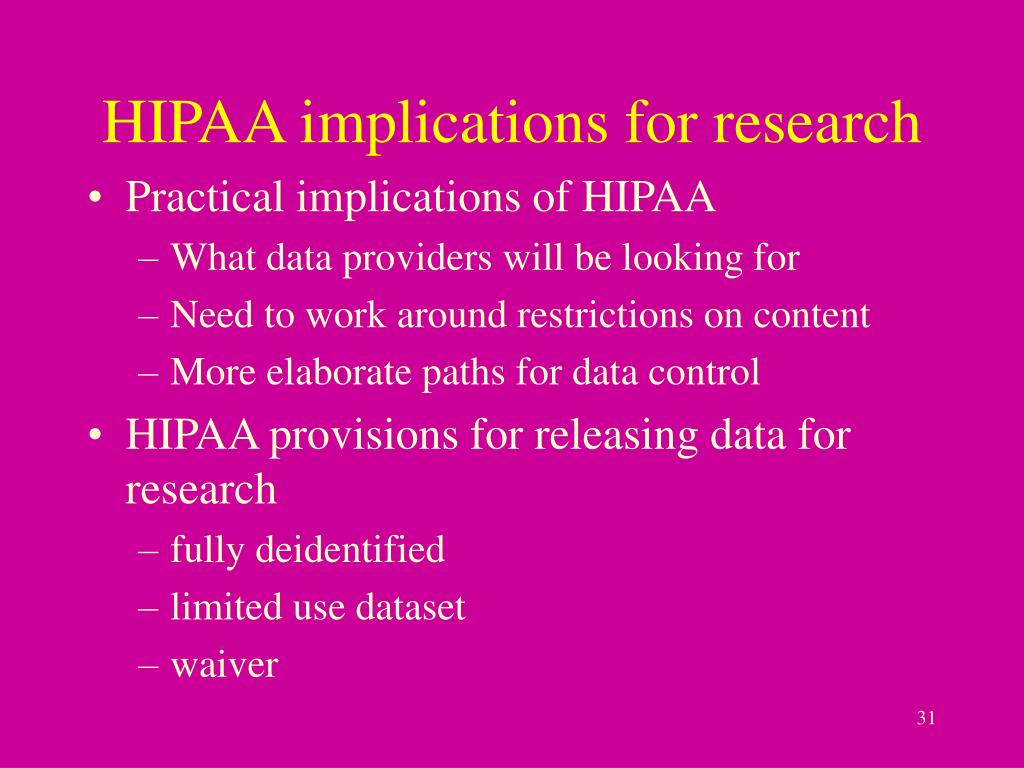 HIPAA implications for research

• Practical implications of HIPAA
– What data providers will be looking for
– Need to work around restrictions on content
– More elaborate paths for data control

• HIPAA provisions for releasing data for research
– fully deidentified
– limited use dataset
– waiver

31